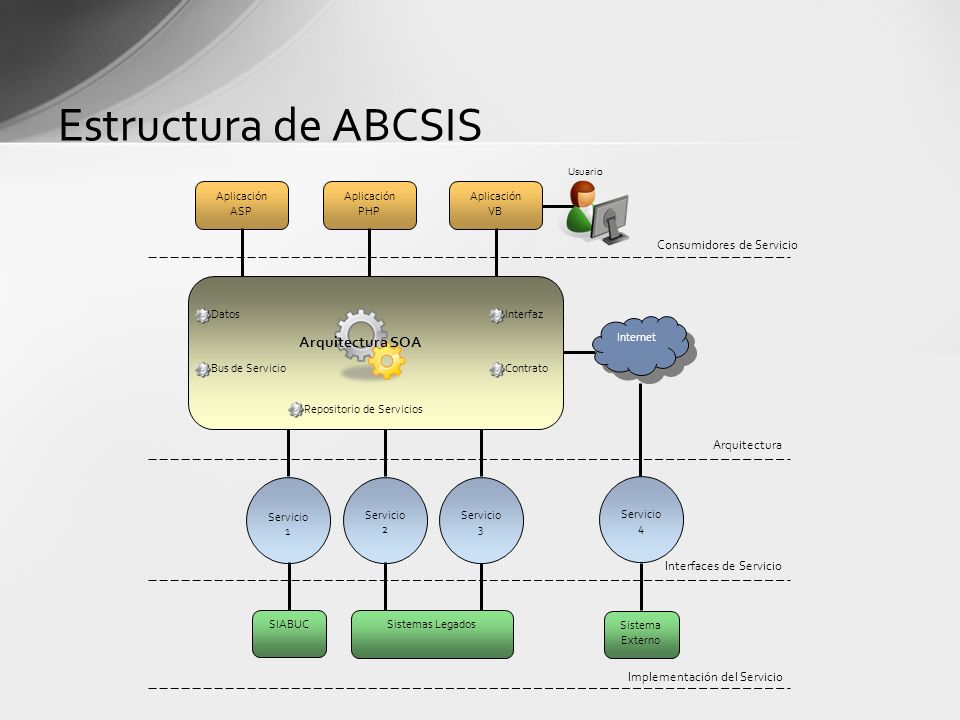 Estructura de ABCSIS

Usuario

Aplicación ASP

Aplicación PHP

Aplicación VB

Consumidores de Servicio

Datos

Interfaz

Arquitectura SOA

Bus de Servicio

Contrato

Repositorio de Servicios

Internet

Arquitectura

Servicio 1

Servicio 2

Servicio 3

Servicio 4

Interfaces de Servicio

SIABUC

Sistemas Legados

Sistema Externo

Implementación del Servicio